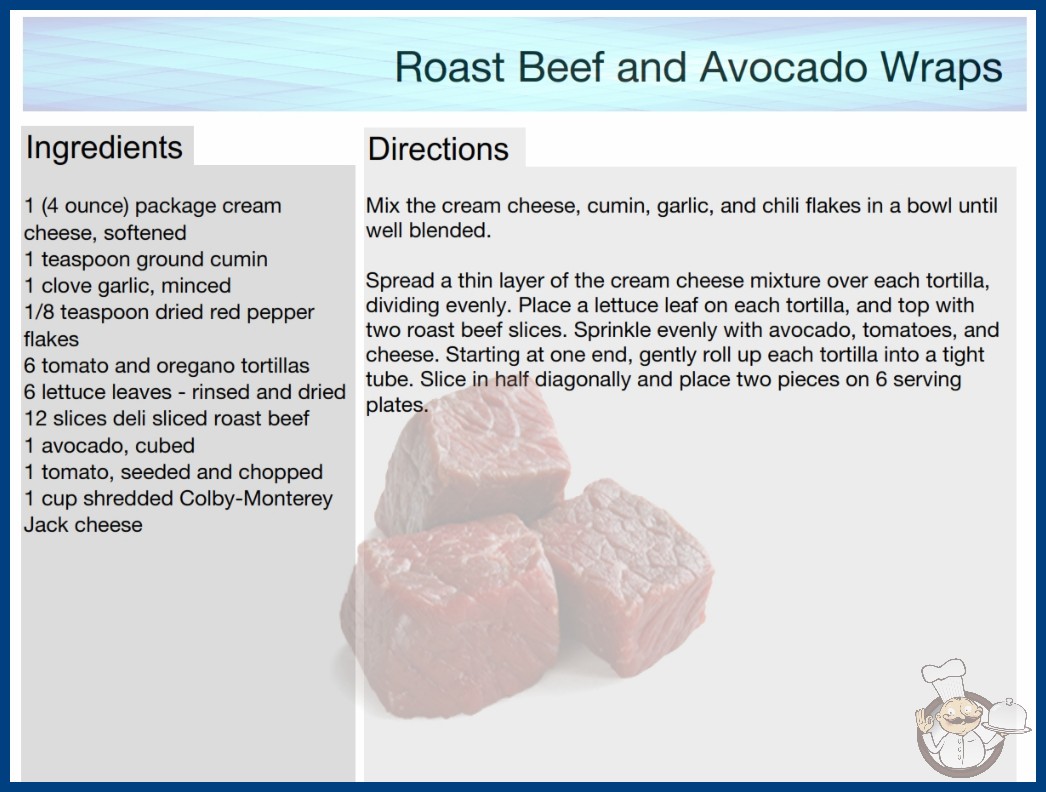 Roast Beef and Avocado Wraps

Ingredients

1 (4 ounce) package cream cheese, softened
1 teaspoon ground cumin
1 clove garlic, minced
1/8 teaspoon dried red pepper flakes
6 tomato and oregano tortillas
6 lettuce leaves - rinsed and dried
12 slices deli sliced roast beef
1 avocado, cubed
1 tomato, seeded and chopped
1 cup shredded Colby-Monterey Jack cheese

Directions

Mix the cream cheese, cumin, garlic, and chili flakes in a bowl until well blended.

Spread a thin layer of the cream cheese mixture over each tortilla, dividing evenly. Place a lettuce leaf on each tortilla, and top with two roast beef slices. Sprinkle evenly with avocado, tomatoes, and cheese. Starting at one end, gently roll up each tortilla into a tight tube. Slice in half diagonally and place two pieces on 6 serving plates.